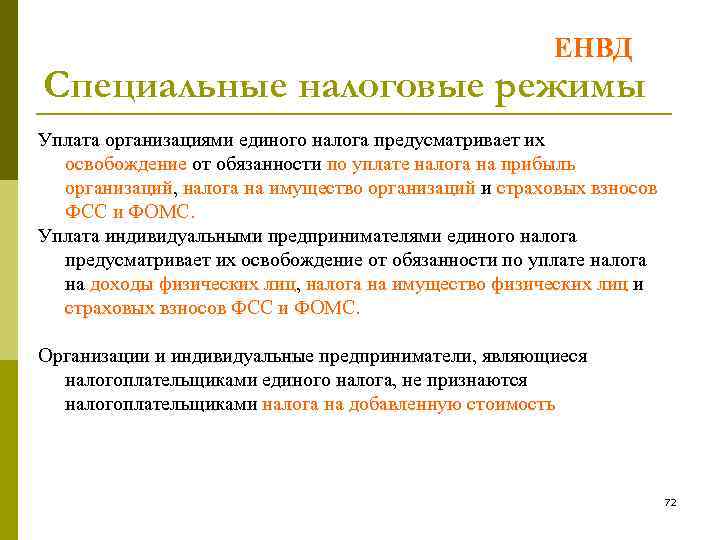 ЕНВД
Специальные налоговые режимы

Уплата организациями единого налога предусматривает их освобождение от обязанности по уплате налога на прибыль организаций, налога на имущество организаций и страховых взносов ФСС и ФОМС.

Уплата индивидуальными предпринимателями единого налога предусматривает их освобождение от обязанности по уплате налога на доходы физических лиц, налога на имущество физических лиц и страховых взносов ФСС и ФОМС.

Организации и индивидуальные предприниматели, являющиеся налогоплательщиками единого налога, не признаются налогоплательщиками налога на добавленную стоимость

72